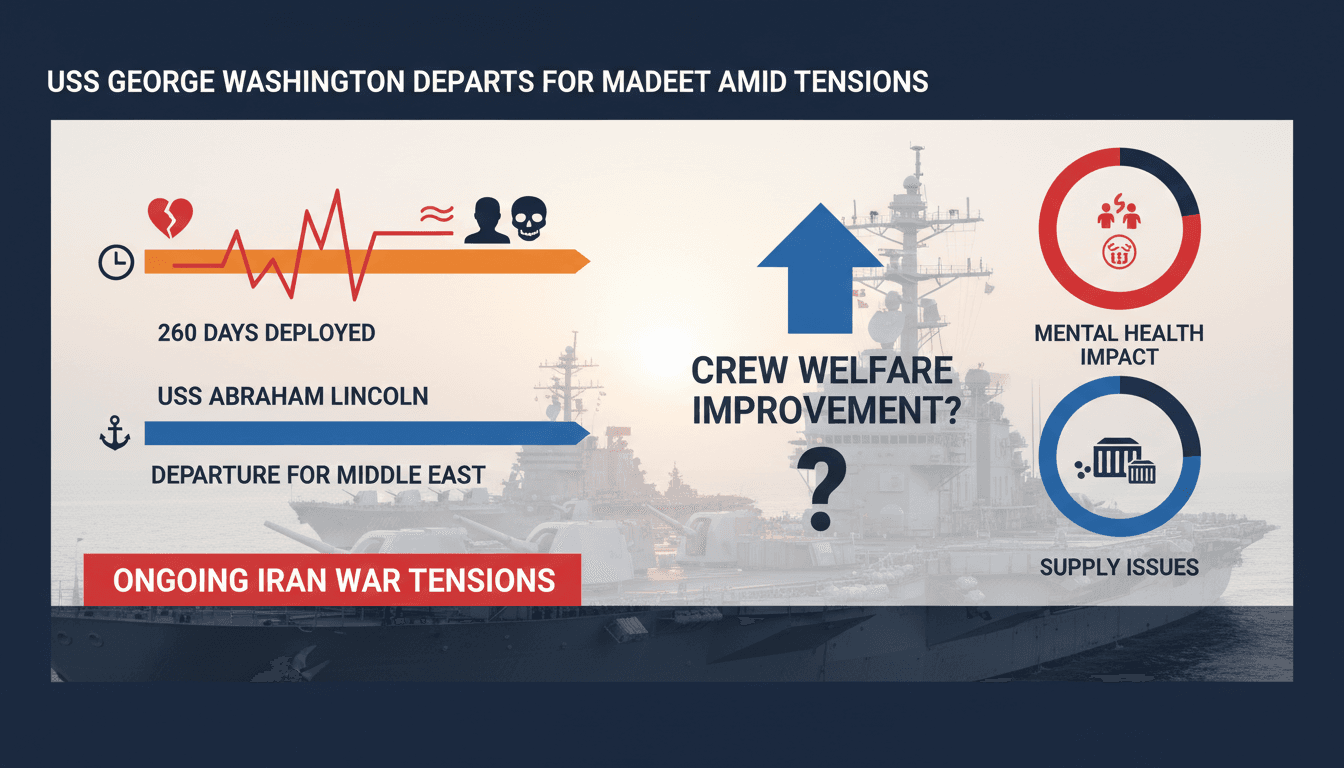 USS GEORGE WASHINGTON DEPARTS FOR MADEET AMID TENSIONS

260 DAYS DEPLOYED

USS ABRAHAM LINCOLN

DEPARTURE FOR MIDDLE EAST

ONGOING IRAN WAR TENSIONS

CREW WELFARE IMPROVEMENT?

?

MENTAL HEALTH IMPACT

SUPPLY ISSUES